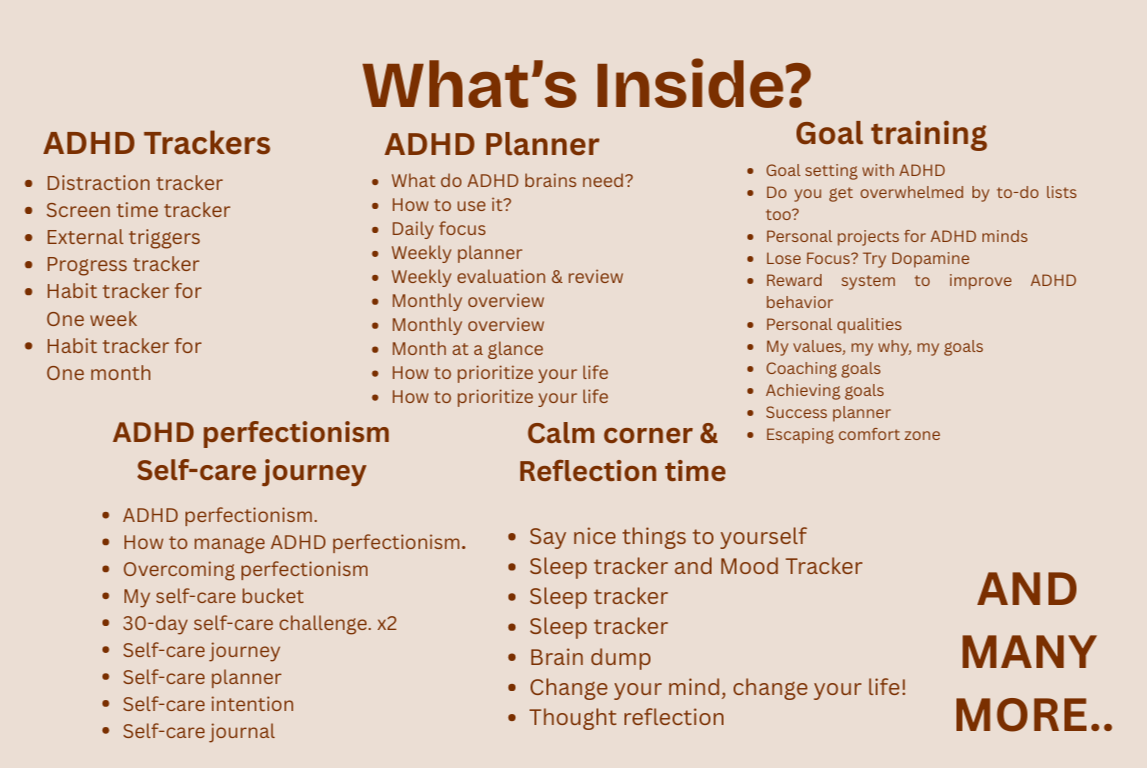 What's Inside?

ADHD Trackers
- Distraction tracker
- Screen time tracker
- External triggers
- Progress tracker
- Habit tracker for One week
- Habit tracker for One month

ADHD Planner
- What do ADHD brains need?
- How to use it?
- Daily focus
- Weekly planner
- Weekly evaluation & review
- Monthly overview
- Monthly overview
- Month at a glance
- How to prioritize your life
- How to prioritize your life

Goal training
- Goal setting with ADHD
- Do you get overwhelmed by to-do lists too?
- Personal projects for ADHD minds
- Lose Focus? Try Dopamine
- Reward system to improve ADHD behavior
- Personal qualities
- My values, my why, my goals
- Coaching goals
- Achieving goals
- Success planner
- Escaping comfort zone

ADHD perfectionism Self-care journey
- ADHD perfectionism.
- How to manage ADHD perfectionism.
- Overcoming perfectionism
- My self-care bucket
- 30-day self-care challenge. x2
- Self-care journey
- Self-care planner
- Self-care intention
- Self-care journal

Calm corner & Reflection time
- Say nice things to yourself
- Sleep tracker and Mood Tracker
- Sleep tracker
- Sleep tracker
- Brain dump
- Change your mind, change your life!
- Thought reflection

AND MANY MORE..